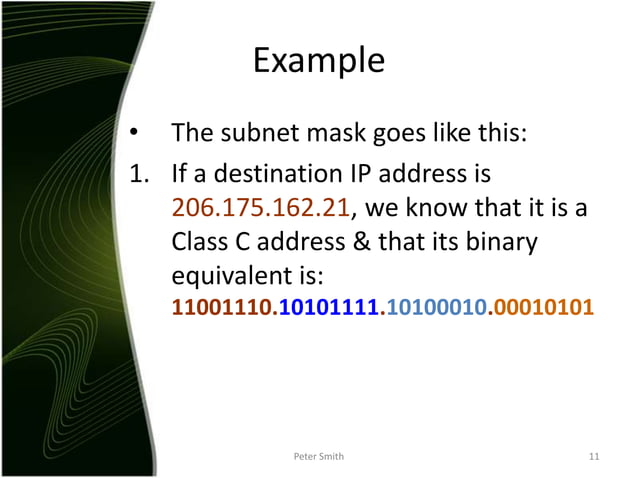 Example

• The subnet mask goes like this:

1. If a destination IP address is 206.175.162.21, we know that it is a Class C address & that its binary equivalent is: 11001110.10101111.10100010.00010101

Peter Smith

11